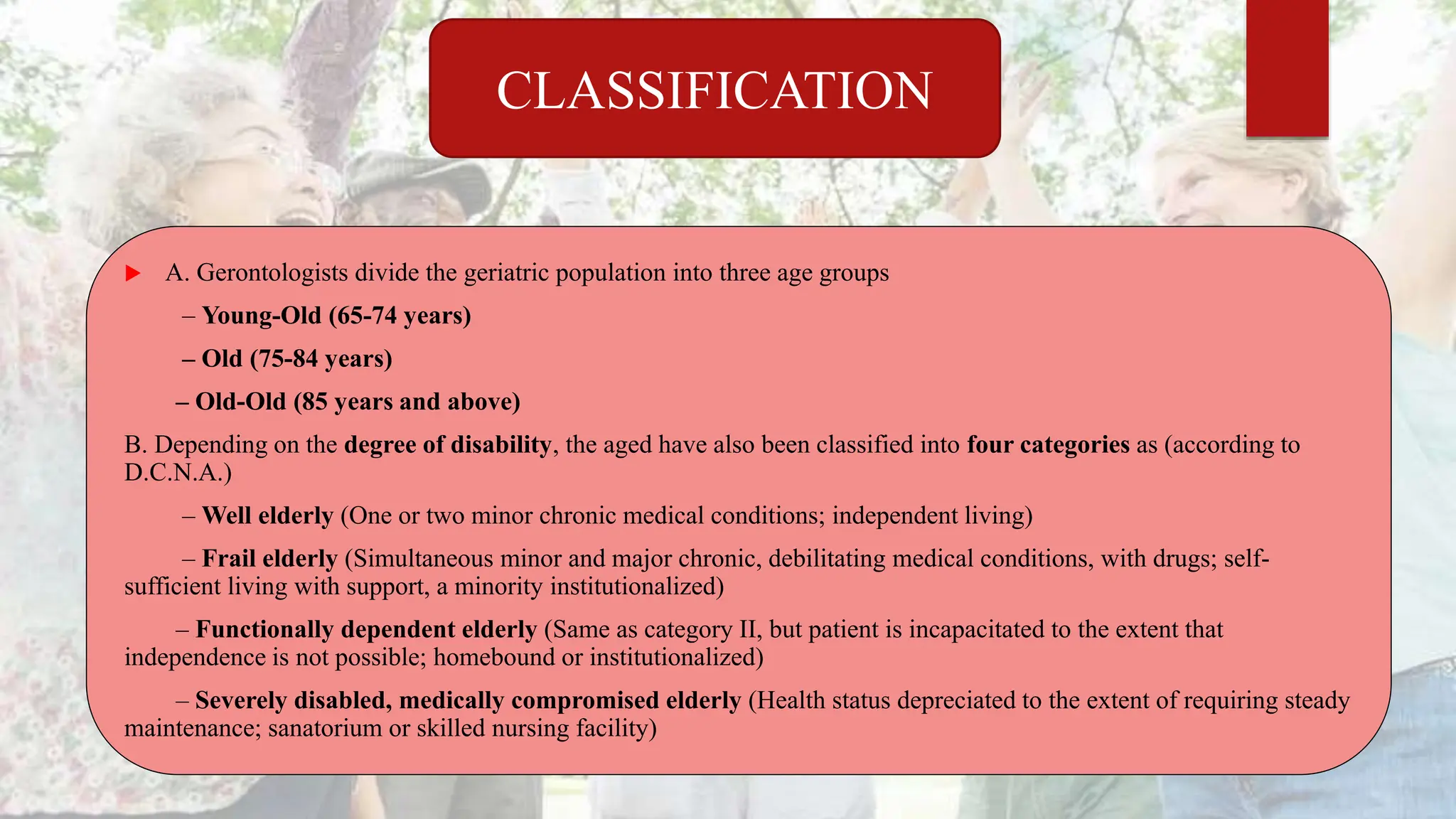 CLASSIFICATION

A. Gerontologists divide the geriatric population into three age groups

– Young-Old (65-74 years)

– Old (75-84 years)

– Old-Old (85 years and above)

B. Depending on the degree of disability, the aged have also been classified into four categories as (according to D.C.N.A.)

– Well elderly (One or two minor chronic medical conditions; independent living)

– Frail elderly (Simultaneous minor and major chronic, debilitating medical conditions, with drugs; self-sufficient living with support, a minority institutionalized)

– Functionally dependent elderly (Same as category II, but patient is incapacitated to the extent that independence is not possible; homebound or institutionalized)

– Severely disabled, medically compromised elderly (Health status depreciated to the extent of requiring steady maintenance; sanatorium or skilled nursing facility)